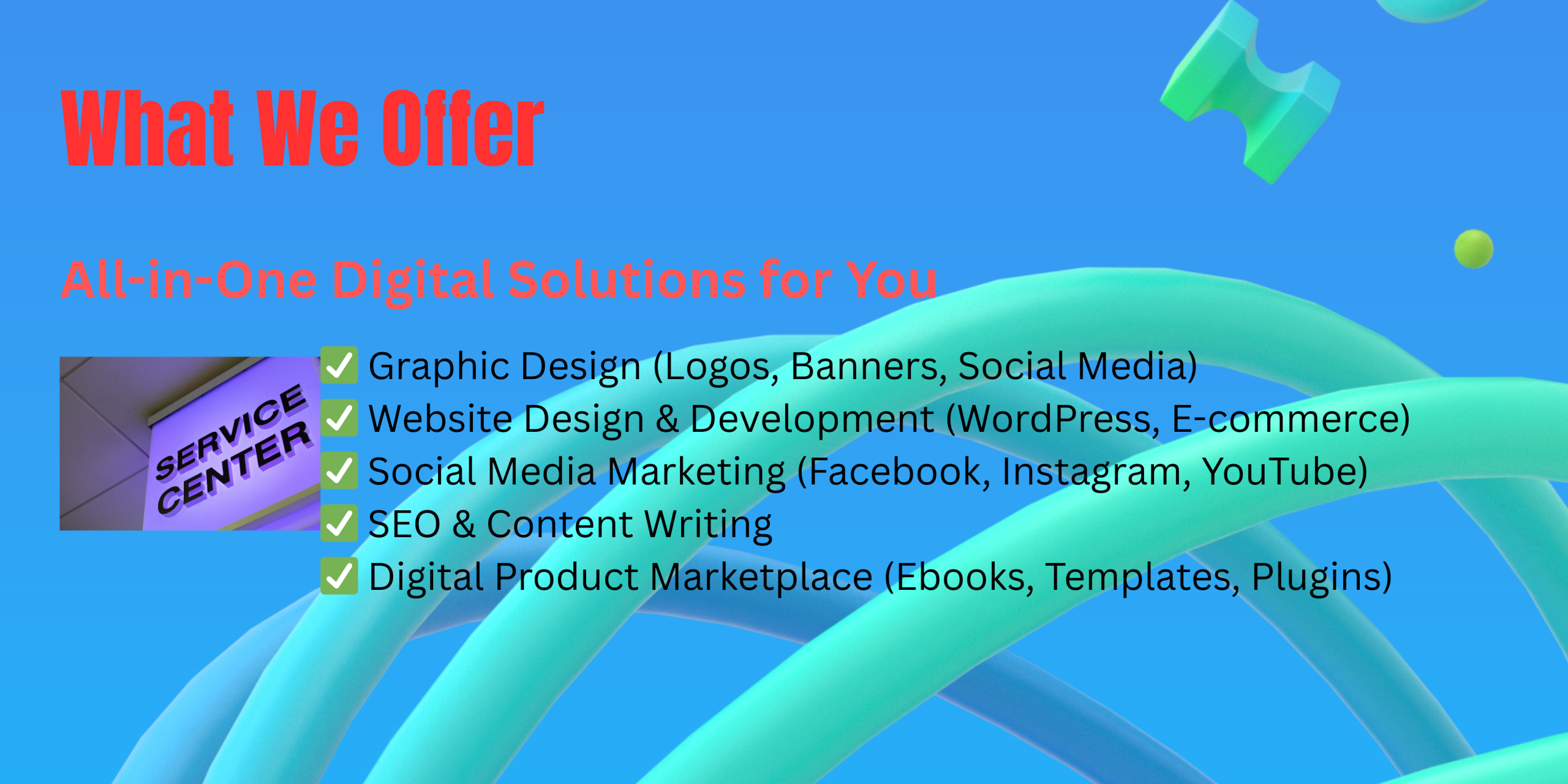 What We Offer

All-in-One Digital Solutions for You

SERVICE CENTER

✅ Graphic Design (Logos, Banners, Social Media)
✅ Website Design & Development (WordPress, E-commerce)
✅ Social Media Marketing (Facebook, Instagram, YouTube)
✅ SEO & Content Writing
✅ Digital Product Marketplace (Ebooks, Templates, Plugins)